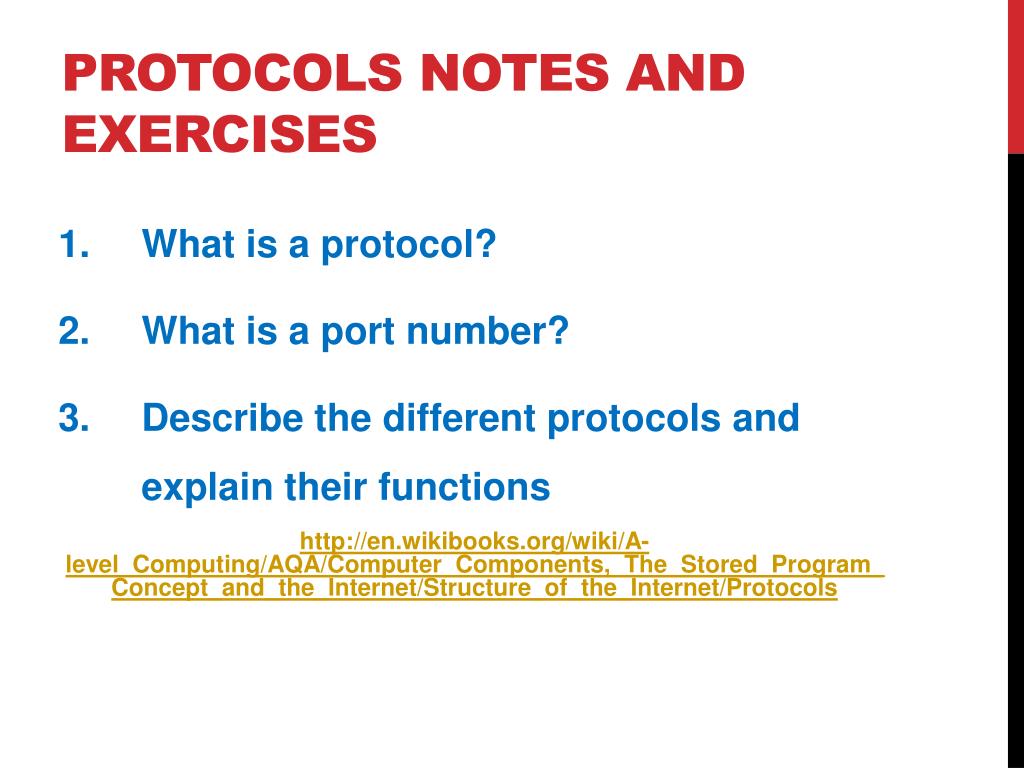 PROTOCOLS NOTES AND EXERCISES

1. What is a protocol?

2. What is a port number?

3. Describe the different protocols and explain their functions

http://en.wikibooks.org/wiki/A-level_Computing/AQA/Computer_Components,_The_Stored_Program_Concept_and_the_Internet/Structure_of_the_Internet/Protocols